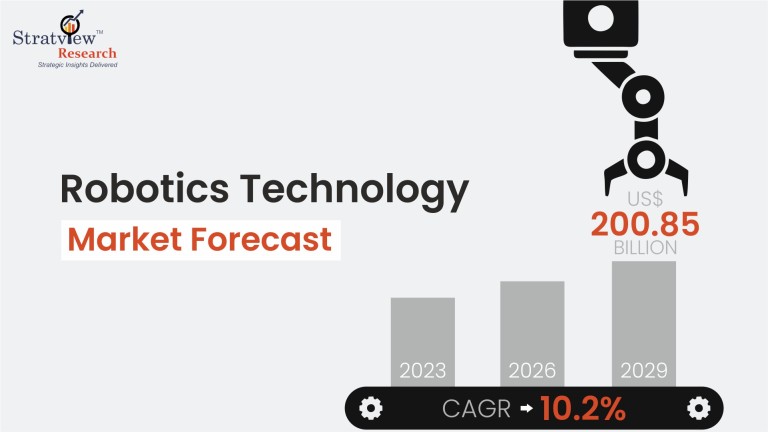 Stratview™
Research
Strategic Insights Delivered

Robotics Technology
Market Forecast

US$
200.85
BILLION

2023
2026
2029

CAGR → 10.2%